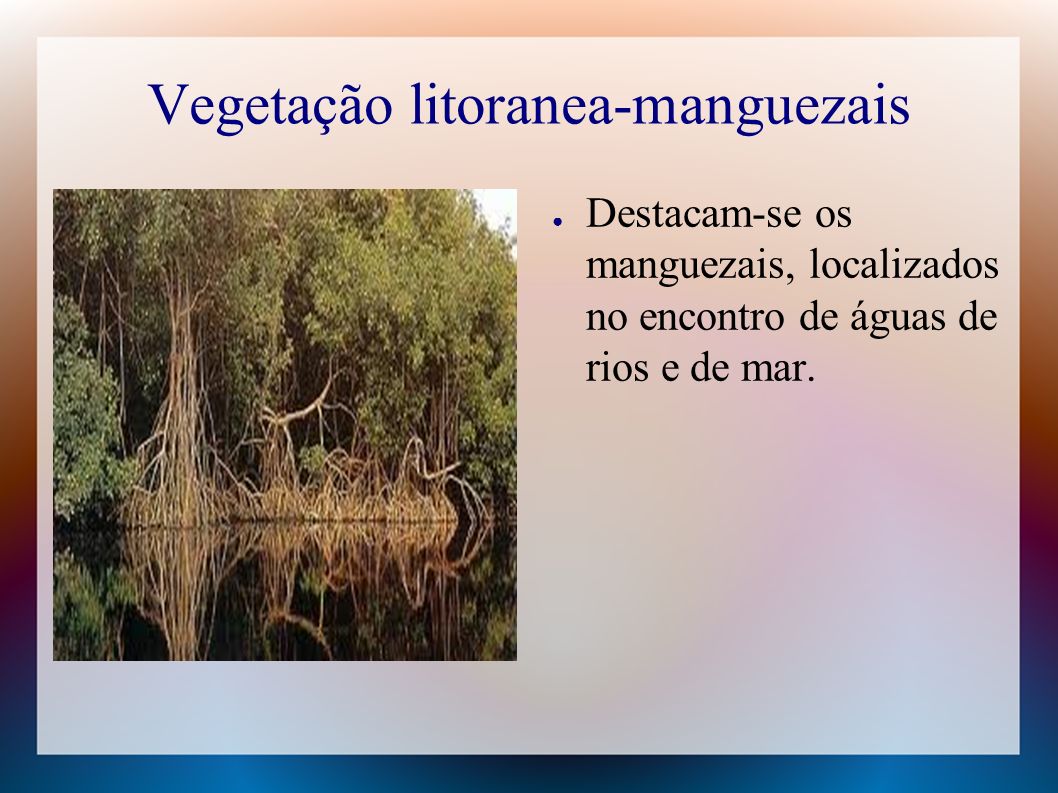 Vegetação litoranea-manguezais

● Destacam-se os manguezais, localizados no encontro de águas de rios e de mar.